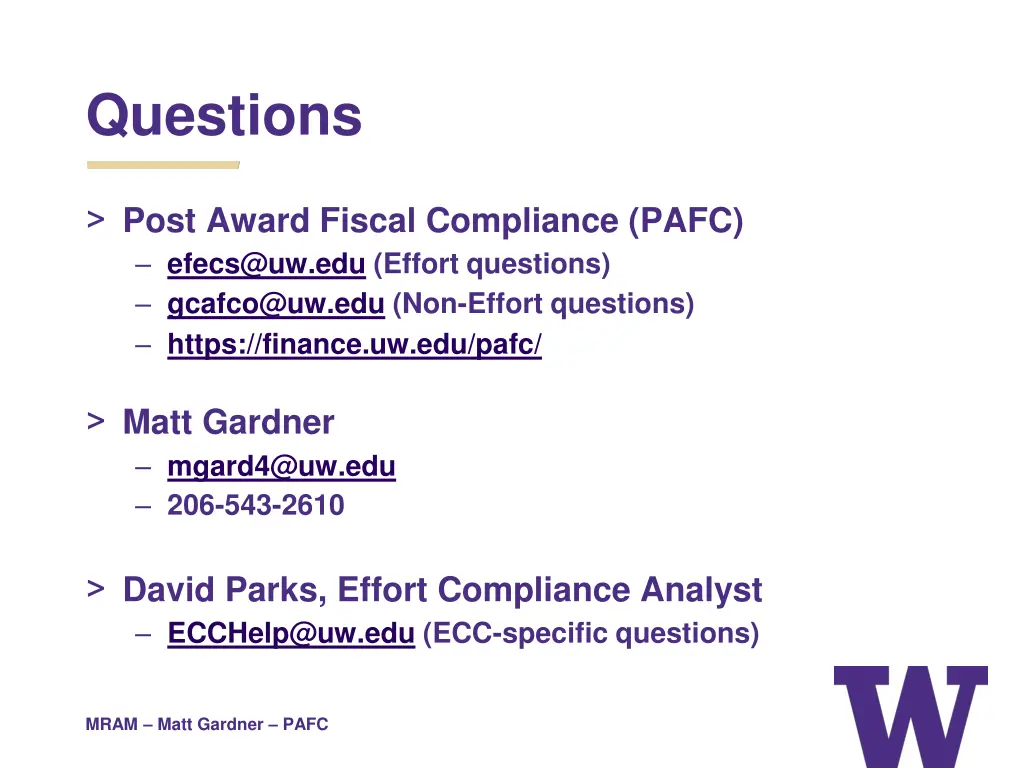 Questions

> Post Award Fiscal Compliance (PAFC)
– efecs@uw.edu (Effort questions)
– gcafco@uw.edu (Non-Effort questions)
– https://finance.uw.edu/pafc/

> Matt Gardner
– mgard4@uw.edu
– 206-543-2610

> David Parks, Effort Compliance Analyst
– ECCHelp@uw.edu (ECC-specific questions)

MRAM – Matt Gardner – PAFC

W